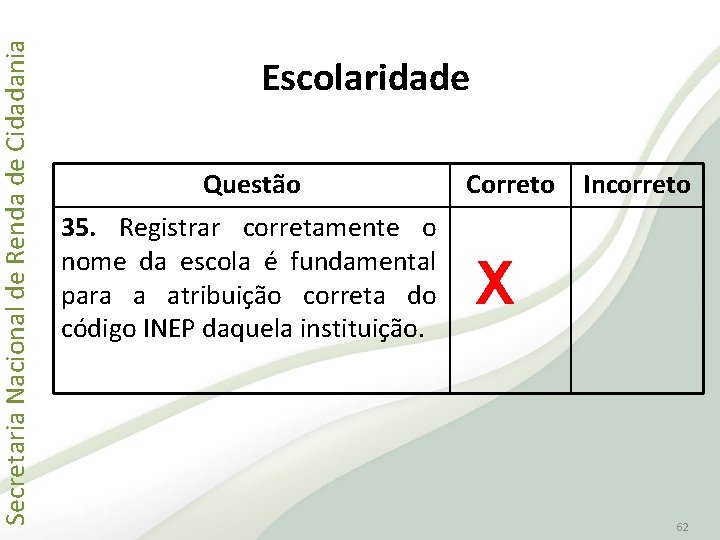 Secretaria Nacional de Renda de Cidadania

Escolaridade

| Questão | Correto | Incorreto |
|---|---|---|
| **35.** Registrar corretamente o nome da escola é fundamental para a atribuição correta do código INEP daquela instituição. | X | |

62